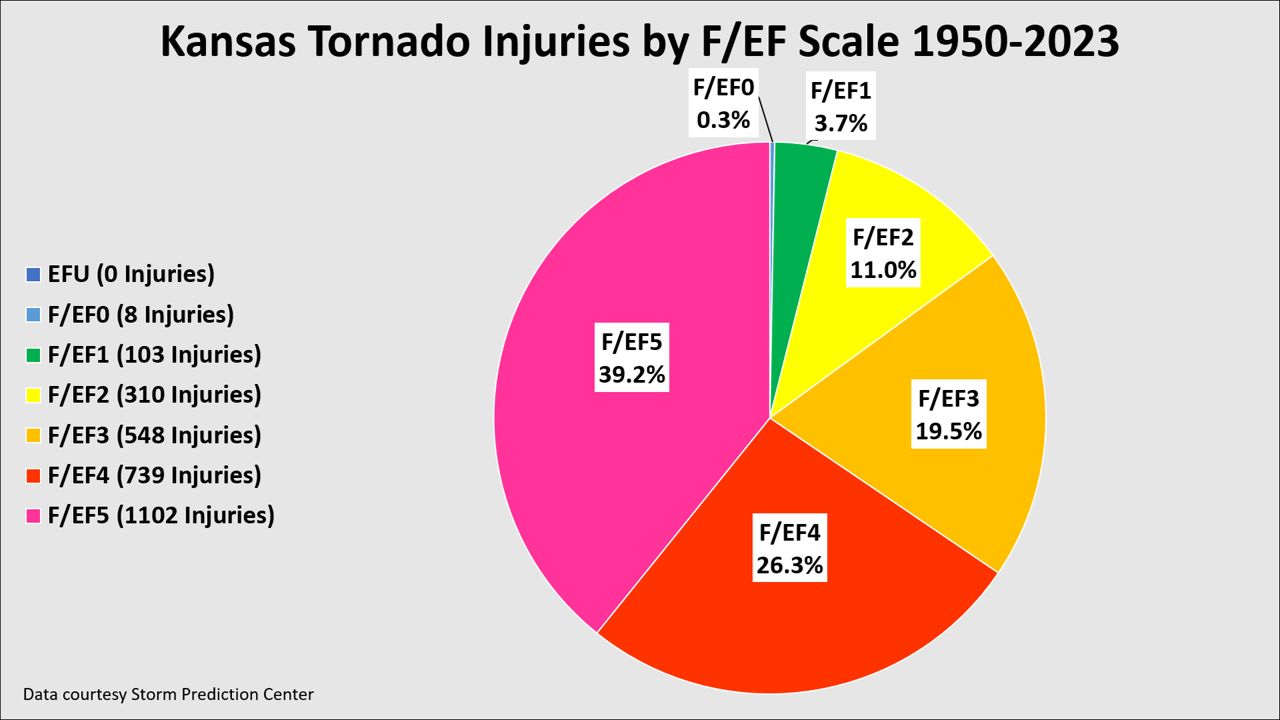 Kansas Tornado Injuries by F/EF Scale 1950-2023

EFU (0 Injuries)
F/EF0 (8 Injuries)
F/EF1 (103 Injuries)
F/EF2 (310 Injuries)
F/EF3 (548 Injuries)
F/EF4 (739 Injuries)
F/EF5 (1102 Injuries)

F/EF0
0.3%

F/EF1
3.7%

F/EF2
11.0%

F/EF3
19.5%

F/EF4
26.3%

F/EF5
39.2%

Data courtesy Storm Prediction Center